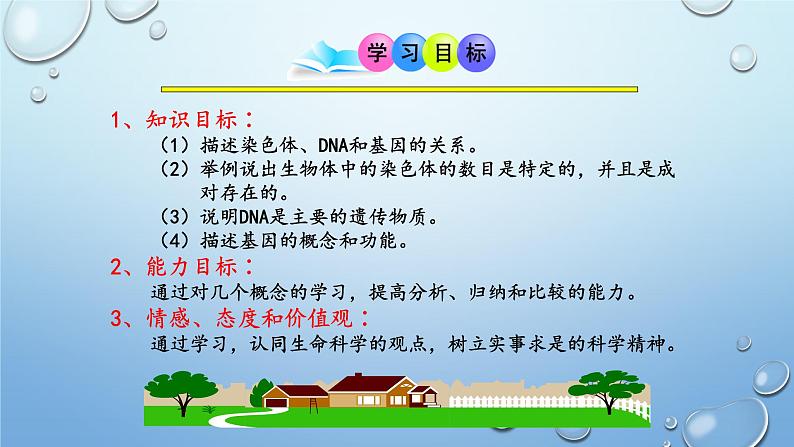 学习目标

1、知识目标：

（1）描述染色体、DNA和基因的关系。

（2）举例说出生物体中的染色体的数目是特定的，并且是成对存在的。

（3）说明DNA是主要的遗传物质。

（4）描述基因的概念和功能。

2、能力目标：

通过对几个概念的学习，提高分析、归纳和比较的能力。

3、情感、态度和价值观：

通过学习，认同生命科学的观点，树立实事求是的科学精神。